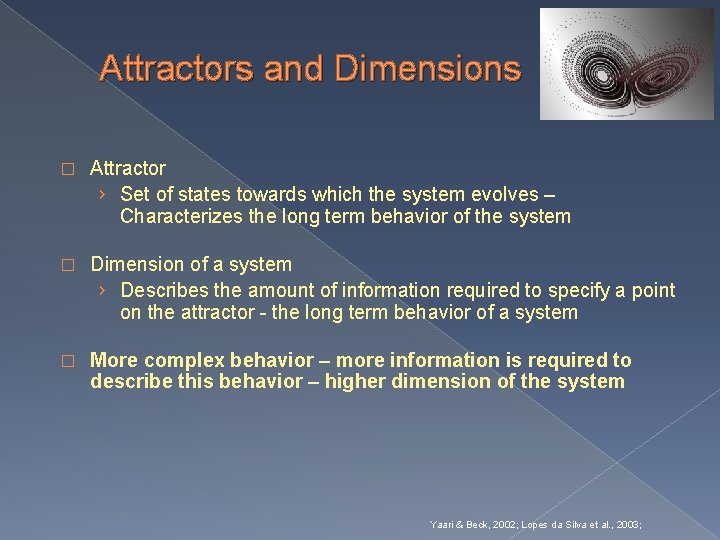 Attractors and Dimensions

□ Attractor
› Set of states towards which the system evolves – Characterizes the long term behavior of the system

□ Dimension of a system
› Describes the amount of information required to specify a point on the attractor - the long term behavior of a system

□ More complex behavior – more information is required to describe this behavior – higher dimension of the system

Yaari & Beck, 2002; Lopes da Silva et al., 2003;